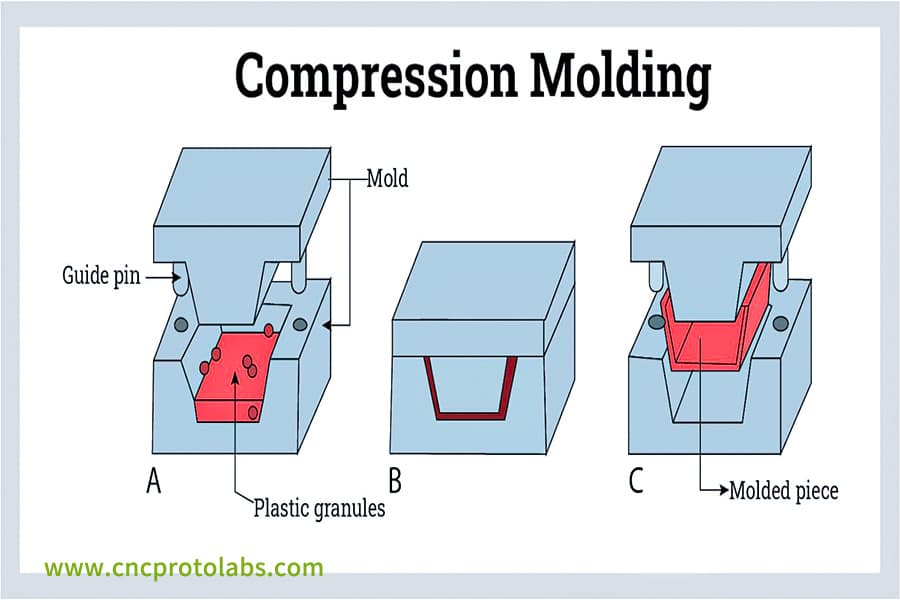 Compression Molding

Mold

Guide pin

A

Plastic granules

B

C

Molded piece

www.cncprotolabs.com